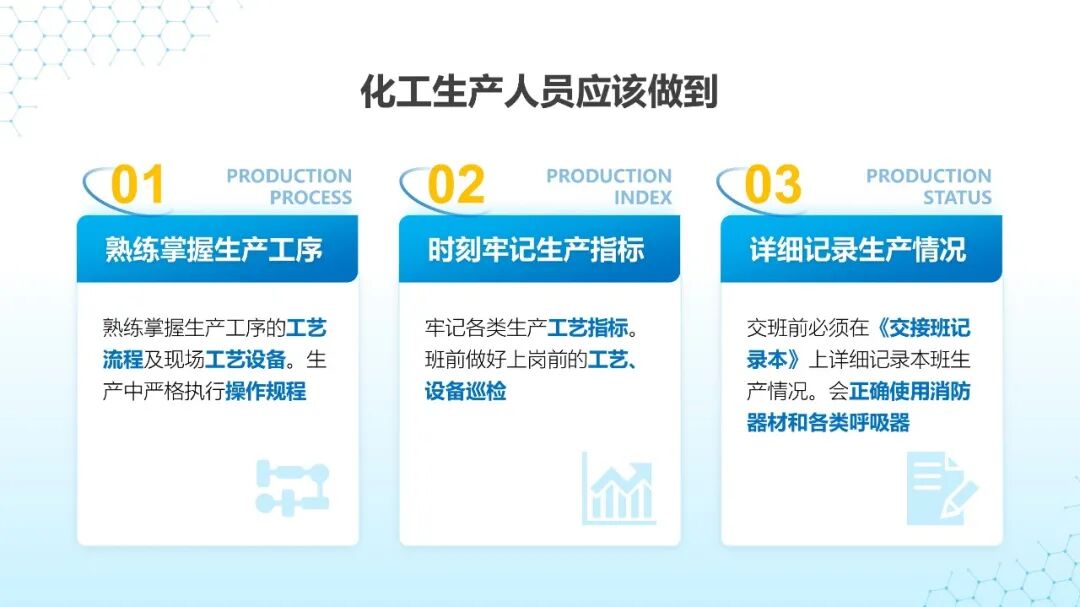 化工生产人员应该做到

01
PRODUCTION PROCESS
熟练掌握生产工序
熟练掌握生产工序的工艺流程及现场工艺设备。生产中严格执行操作规程

02
PRODUCTION INDEX
时刻牢记生产指标
牢记各类生产工艺指标。班前做好上岗前的工艺、设备巡检

03
PRODUCTION STATUS
详细记录生产情况
交班前必须在《交接班记录本》上详细记录本班生产情况。会正确使用消防器材和各类呼吸器